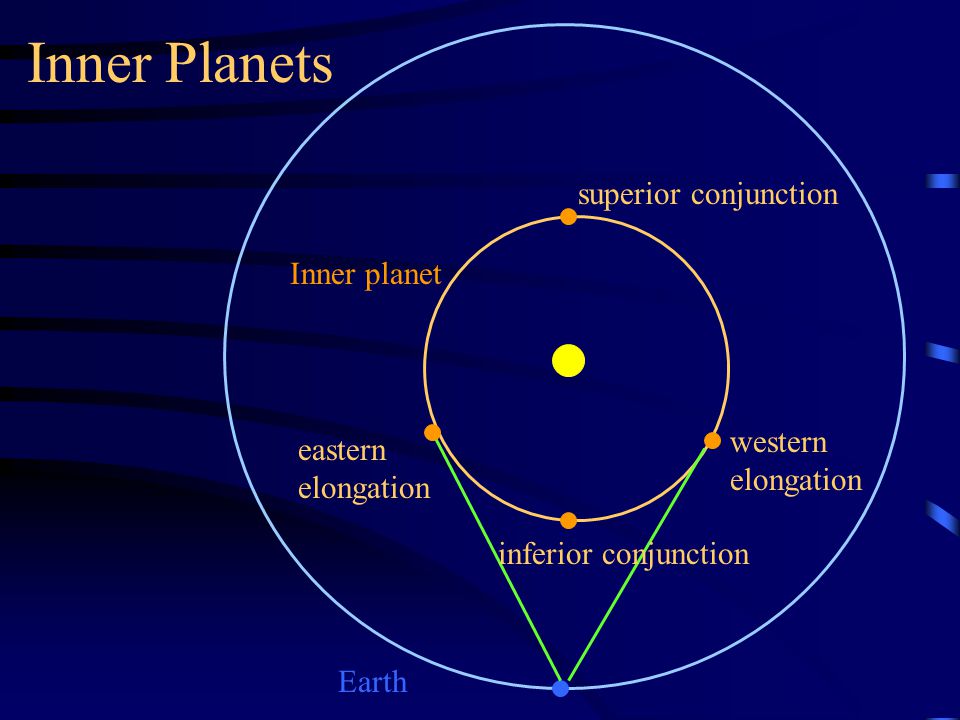 Inner Planets

superior conjunction

Inner planet

eastern elongation

western elongation

inferior conjunction

Earth